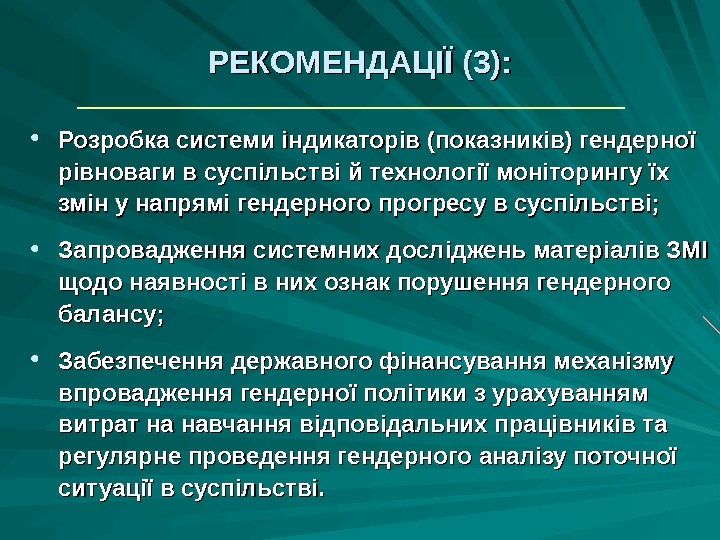 РЕКОМЕНДАЦІЇ (3):

• Розробка системи індикаторів (показників) гендерної рівноваги в суспільстві й технології моніторингу їх змін у напрямі гендерного прогресу в суспільстві;

• Запровадження системних досліджень матеріалів ЗМІ щодо наявності в них ознак порушення гендерного балансу;

• Забезпечення державного фінансування механізму впровадження гендерної політики з урахуванням витрат на навчання відповідальних працівників та регулярне проведення гендерного аналізу поточної ситуації в суспільстві.